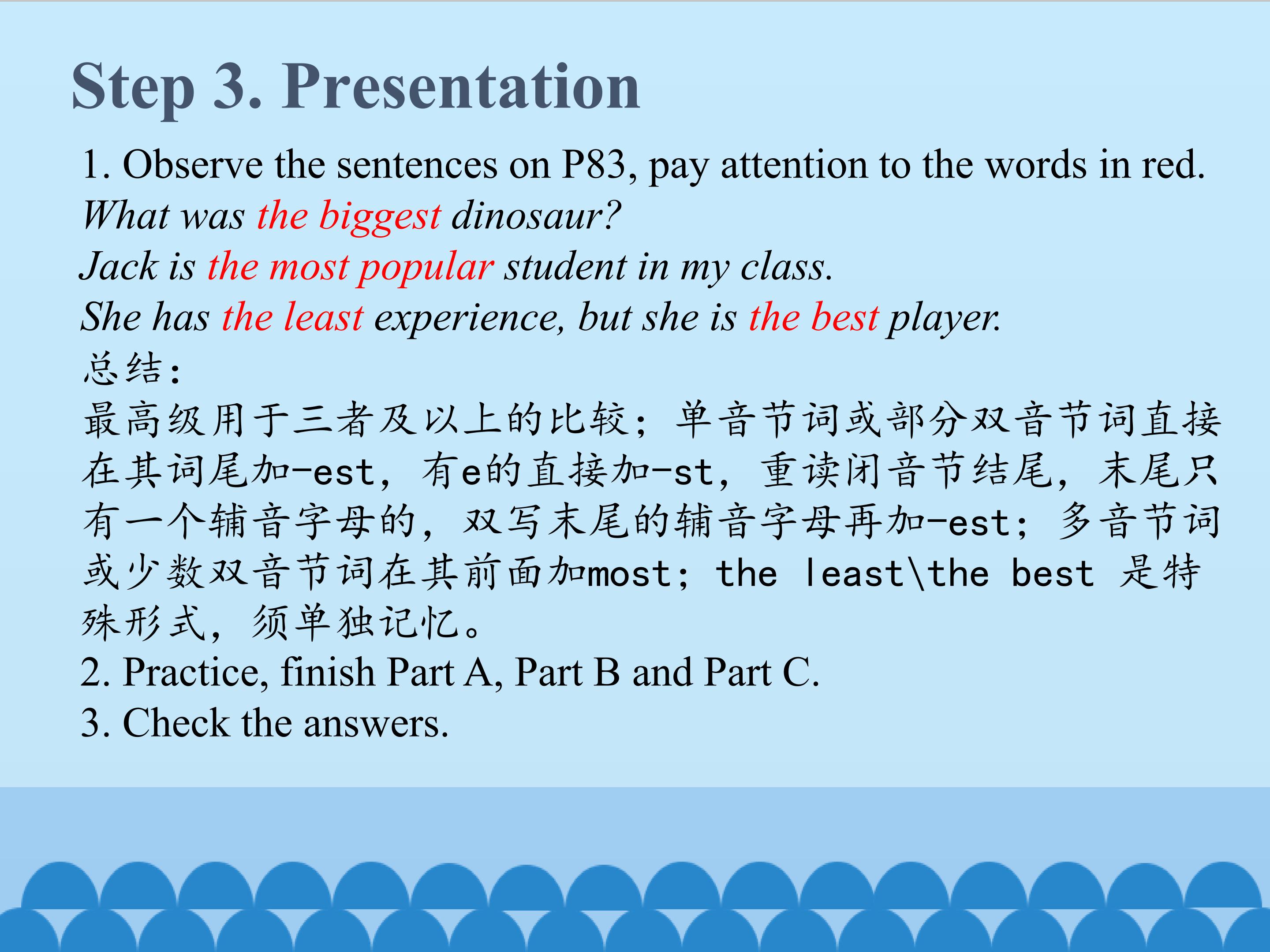 Step 3. Presentation

1. Observe the sentences on P83, pay attention to the words in red.
What was the biggest dinosaur?
Jack is the most popular student in my class.
She has the least experience, but she is the best player.
总结：
最高级用于三者及以上的比较；单音节词或部分双音节词直接在其词尾加-est，有e的直接加-st，重读闭音节结尾，末尾只有一个辅音字母的，双写末尾的辅音字母再加-est；多音节词或少数双音节词在其前面加most；the least\the best 是特殊形式，须单独记忆。
2. Practice, finish Part A, Part B and Part C.
3. Check the answers.